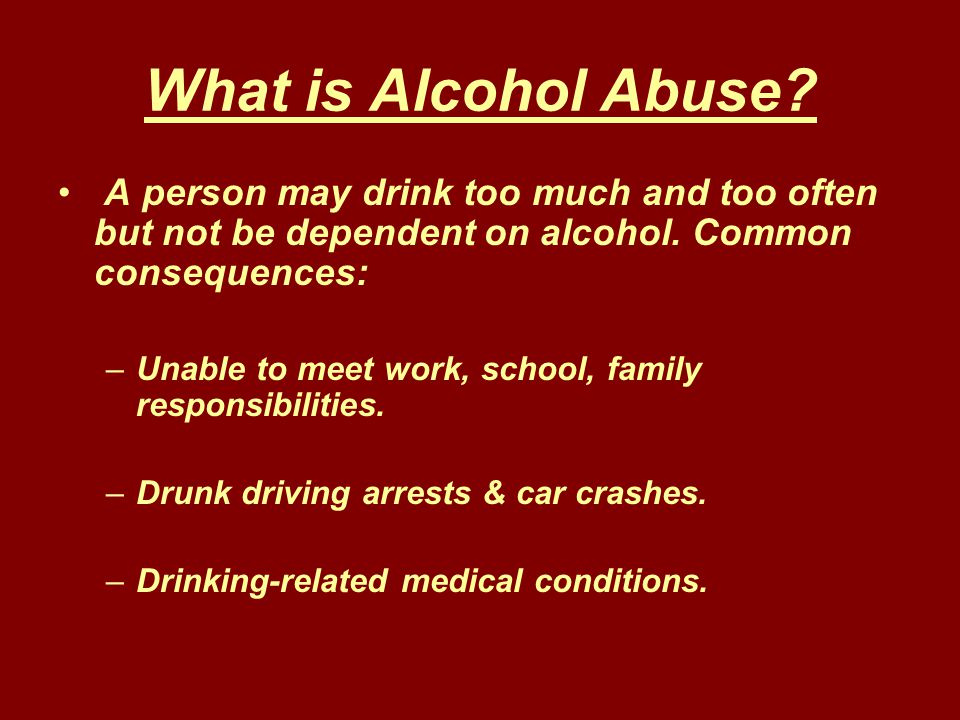 What is Alcohol Abuse?

• A person may drink too much and too often but not be dependent on alcohol. Common consequences:

– Unable to meet work, school, family responsibilities.

– Drunk driving arrests & car crashes.

– Drinking-related medical conditions.